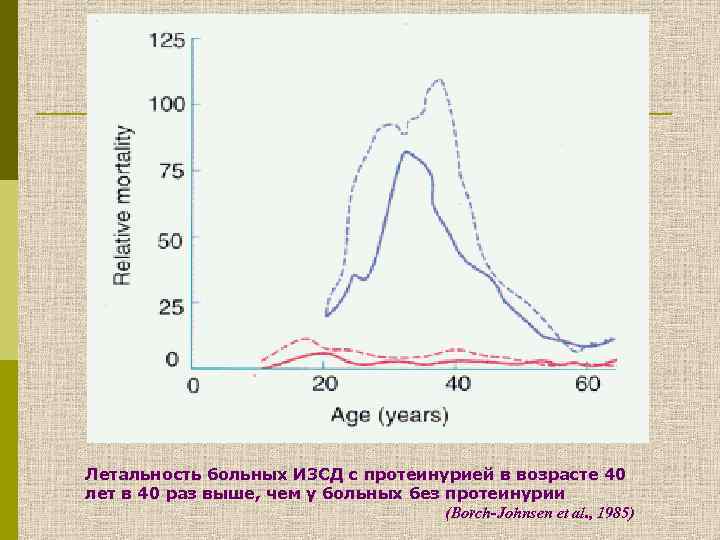 125
100
75
50
25
0
Relative mortality
0
20
40
60
Age (years)

Летальность больных ИЗСД с протеинурией в возрасте 40 лет в 40 раз выше, чем у больных без протеинурии

(Borch-Johnsen et al., 1985)